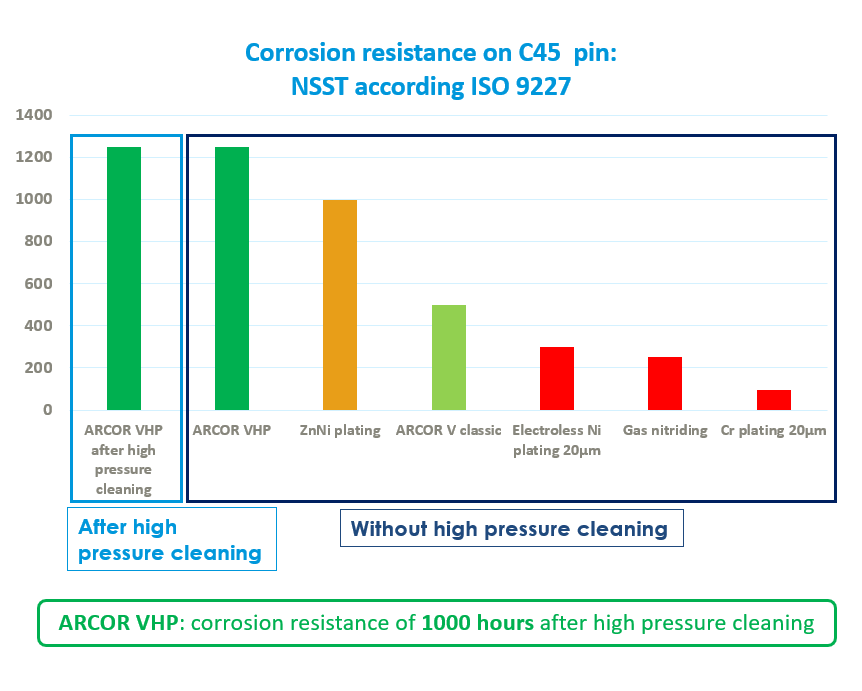 Corrosion resistance on C45 pin:
NSST according ISO 9227

1400
1200
1000
800
600
400
200
0

ARCOR VHP after high pressure cleaning

ARCOR VHP

ZnNi plating

ARCOR V classic

Electroless Ni plating 20µm

Gas nitriding

Cr plating 20µm

After high pressure cleaning

Without high pressure cleaning

ARCOR VHP: corrosion resistance of 1000 hours after high pressure cleaning